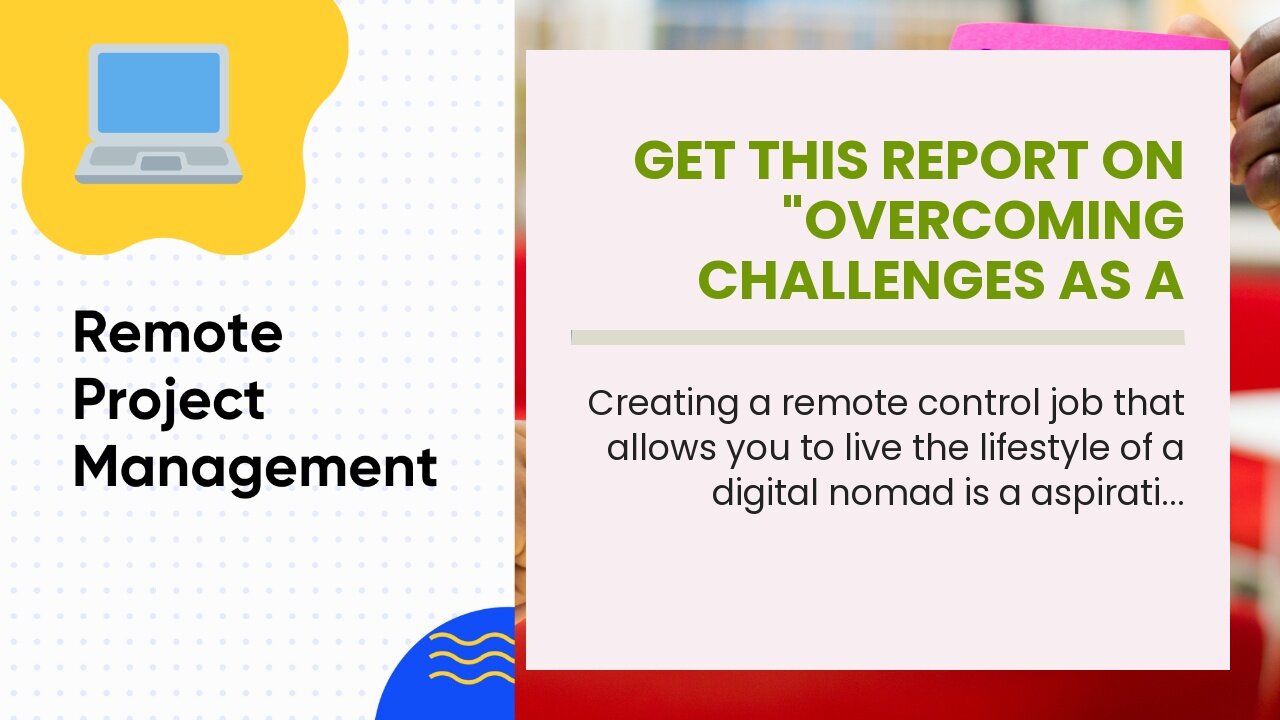 Remote Project Management

GET THIS REPORT ON "OVERCOMING CHALLENGES AS A

Creating a remote control job that allows you to live the lifestyle of a digital nomad is a aspirati...